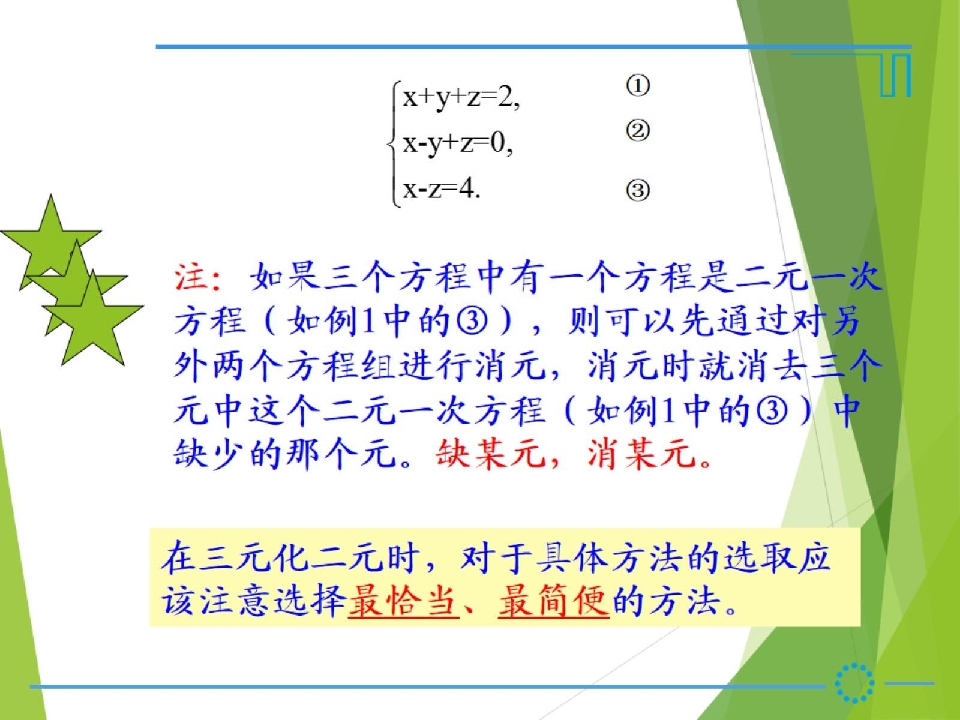 $\begin{cases} x+y+z=2, & ① \\ x-y+z=0, & ② \\ x-z=4. & ③ \end{cases}$

注：如果三个方程中有一个方程是二元一次方程（如例1中的③），则可以先通过对另外两个方程组进行消元，消元时就消去三个元中这个二元一次方程（如例1中的③）中缺少的那个元。缺某元，消某元。

在三元化二元时，对于具体方法的选取应该注意选择最恰当、最简便的方法。